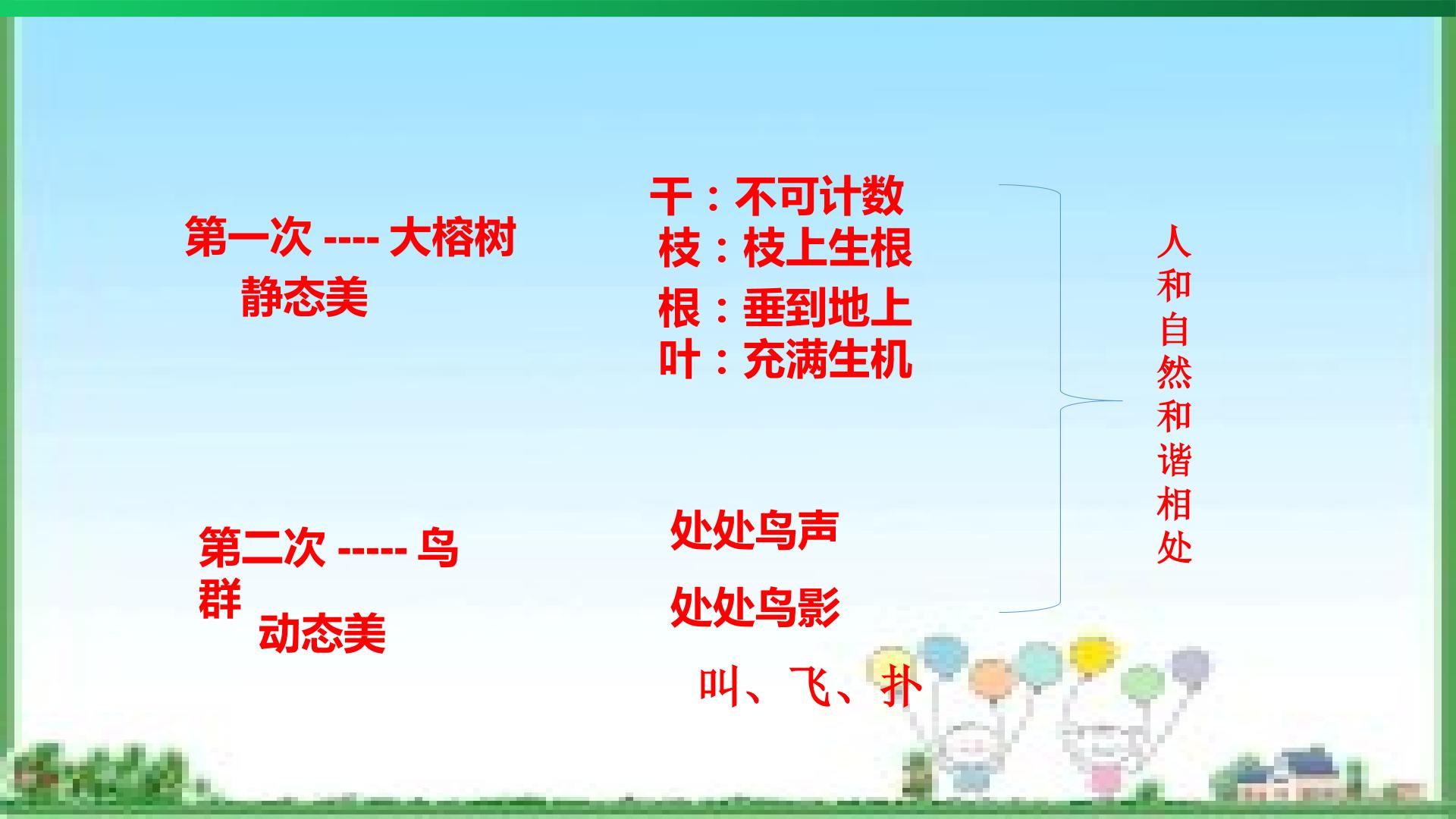 第一次 ---- 大榕树

静态美

干：不可计数
枝：枝上生根
根：垂到地上
叶：充满生机

第二次 ----- 鸟群

动态美

处处鸟声

处处鸟影

叫、飞、扑

人和自然和谐相处